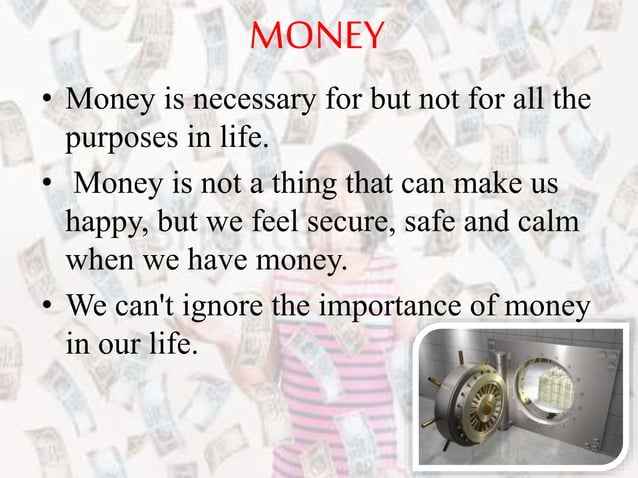 MONEY

• Money is necessary for but not for all the purposes in life.

• Money is not a thing that can make us happy, but we feel secure, safe and calm when we have money.

• We can't ignore the importance of money in our life.